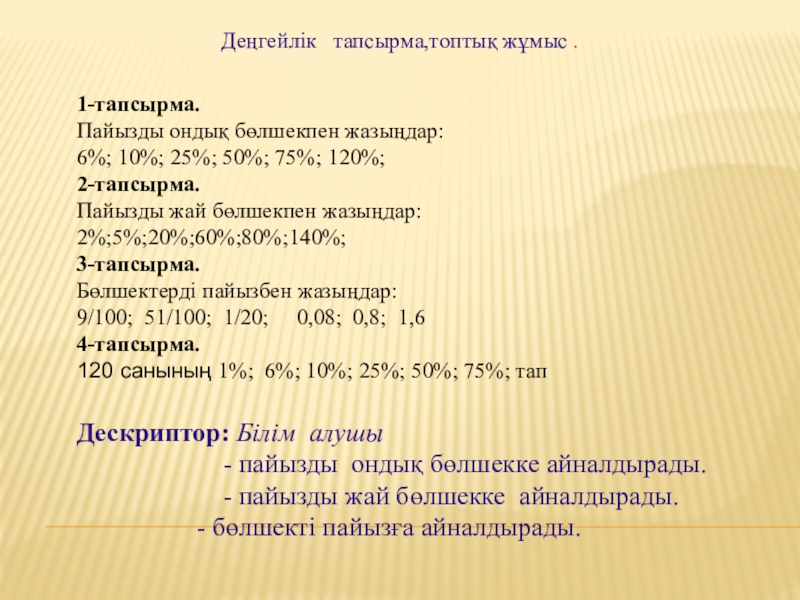 Деңгейлік тапсырма,топтық жұмыс .

1-тапсырма.
Пайызды ондық бөлшекпен жазыңдар:
6%; 10%; 25%; 50%; 75%; 120%;
2-тапсырма.
Пайызды жай бөлшекпен жазыңдар:
2%;5%;20%;60%;80%;140%;
3-тапсырма.
Бөлшектерді пайызбен жазыңдар:
9/100; 51/100; 1/20; 0,08; 0,8; 1,6
4-тапсырма.
120 санының 1%; 6%; 10%; 25%; 50%; 75%; тап

Дескриптор: Білім алушы
- пайызды ондық бөлшекке айналдырады.
- пайызды жай бөлшекке айналдырады.
- бөлшекті пайызға айналдырады.